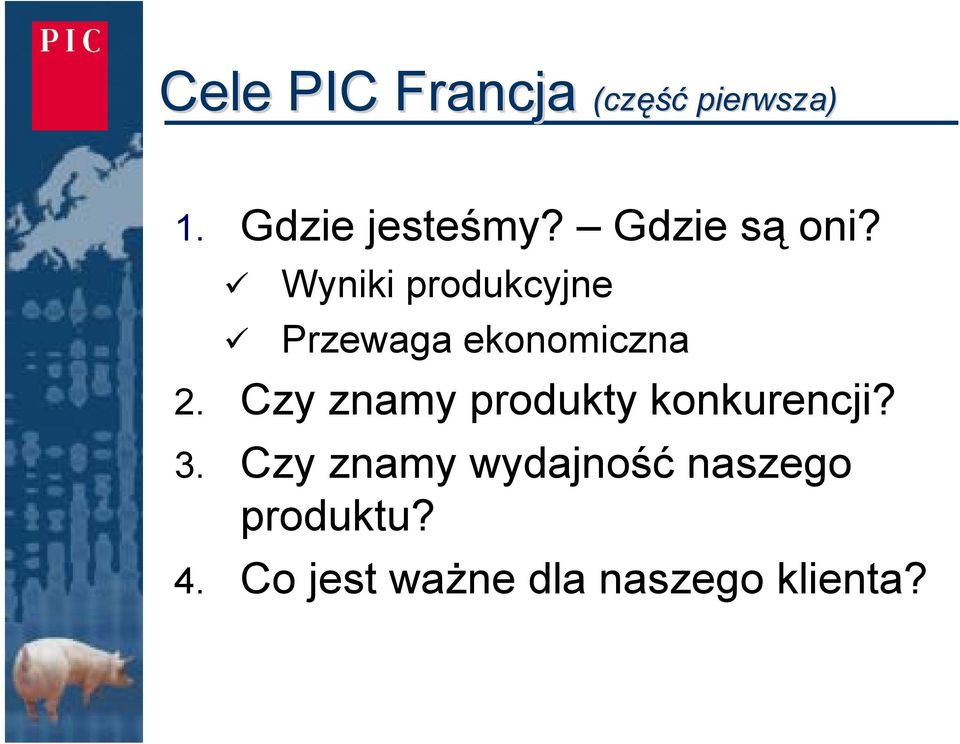 PIC

Cele PIC Francja (część pierwsza)

1. Gdzie jesteśmy? – Gdzie są oni?
✓ Wyniki produkcyjne
✓ Przewaga ekonomiczna
2. Czy znamy produkty konkurencji?
3. Czy znamy wydajność naszego produktu?
4. Co jest ważne dla naszego klienta?